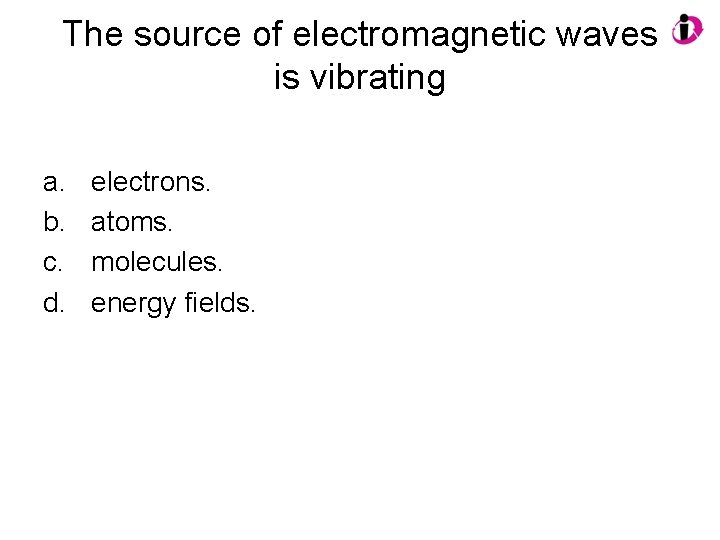 The source of electromagnetic waves is vibrating

a. electrons.
b. atoms.
c. molecules.
d. energy fields.